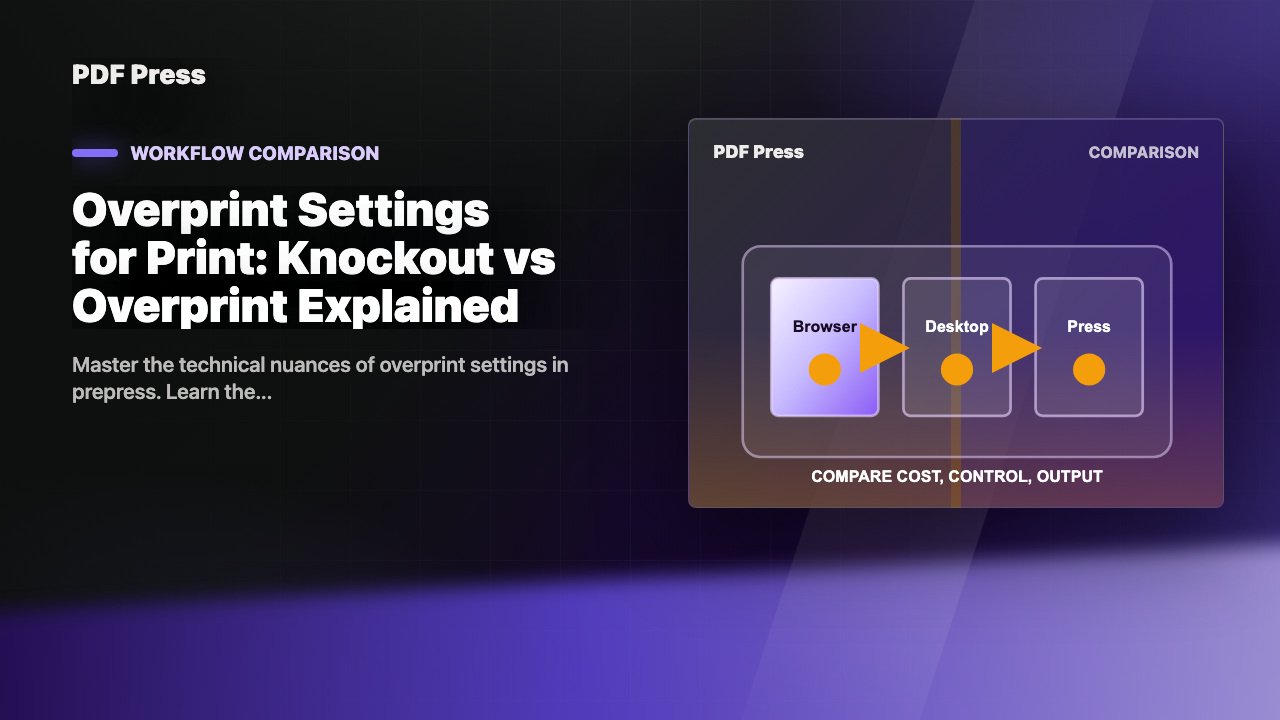 PDF Press

WORKFLOW COMPARISON

Overprint Settings for Print: Knockout vs Overprint Explained

Master the technical nuances of overprint settings in prepress. Learn the...

PDF Press

COMPARISON

Browser

Desktop

Press

COMPARE COST, CONTROL, OUTPUT